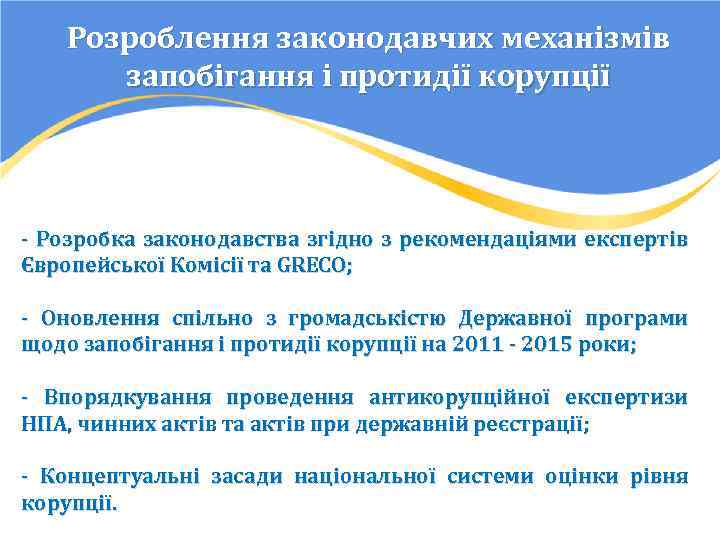 Розроблення законодавчих механізмів запобігання і протидії корупції

- Розробка законодавства згідно з рекомендаціями експертів Європейської Комісії та GRECO;

- Оновлення спільно з громадськістю Державної програми щодо запобігання і протидії корупції на 2011 - 2015 роки;

- Впорядкування проведення антикорупційної експертизи НПА, чинних актів та актів при державній реєстрації;

- Концептуальні засади національної системи оцінки рівня корупції.